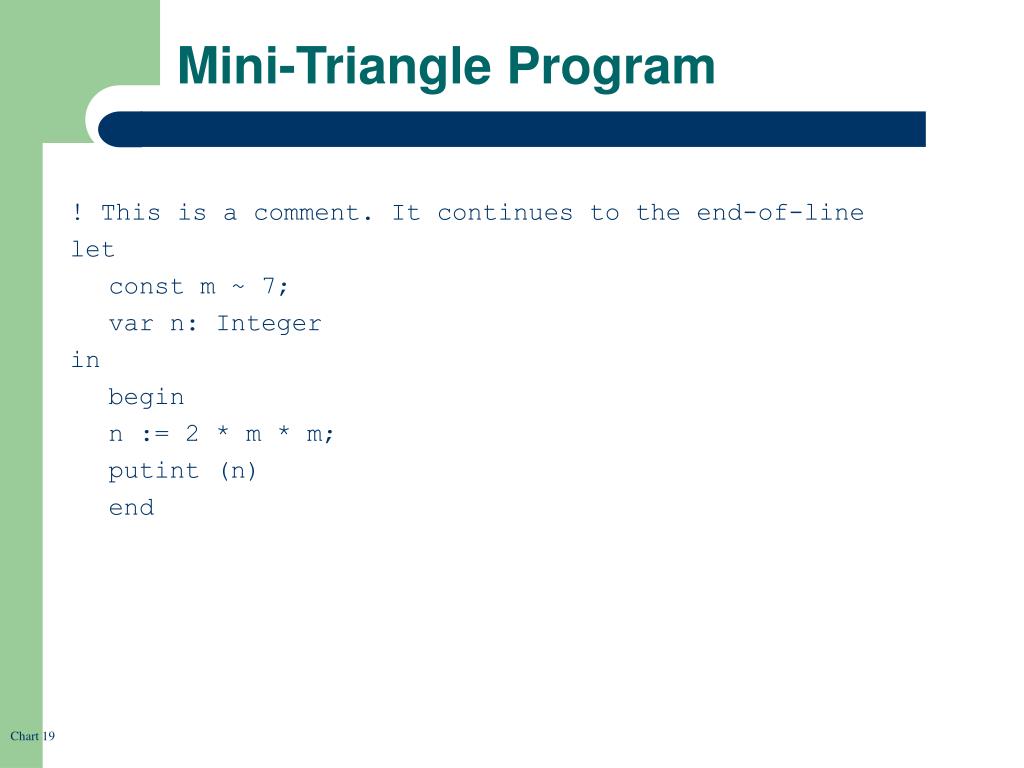 Mini-Triangle Program

! This is a comment. It continues to the end-of-line
let
const m ~ 7;
var n: Integer
in
begin
n := 2 * m * m;
putint (n)
end

Chart 19